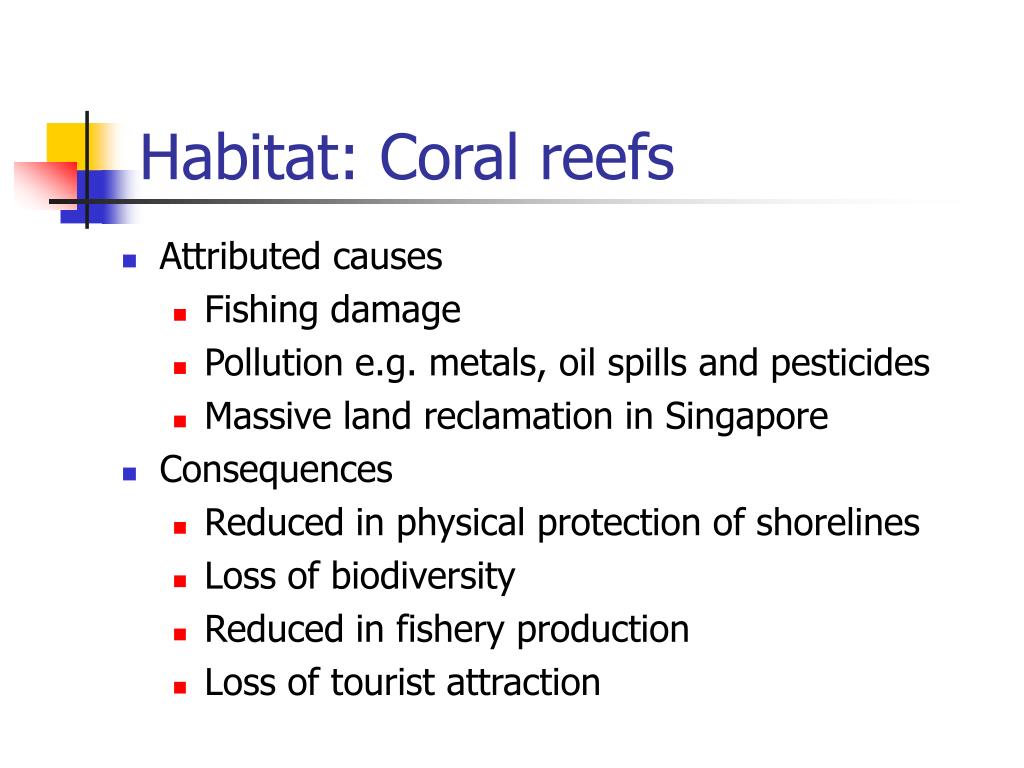 Habitat: Coral reefs

- Attributed causes
  - Fishing damage
  - Pollution e.g. metals, oil spills and pesticides
  - Massive land reclamation in Singapore
- Consequences
  - Reduced in physical protection of shorelines
  - Loss of biodiversity
  - Reduced in fishery production
  - Loss of tourist attraction